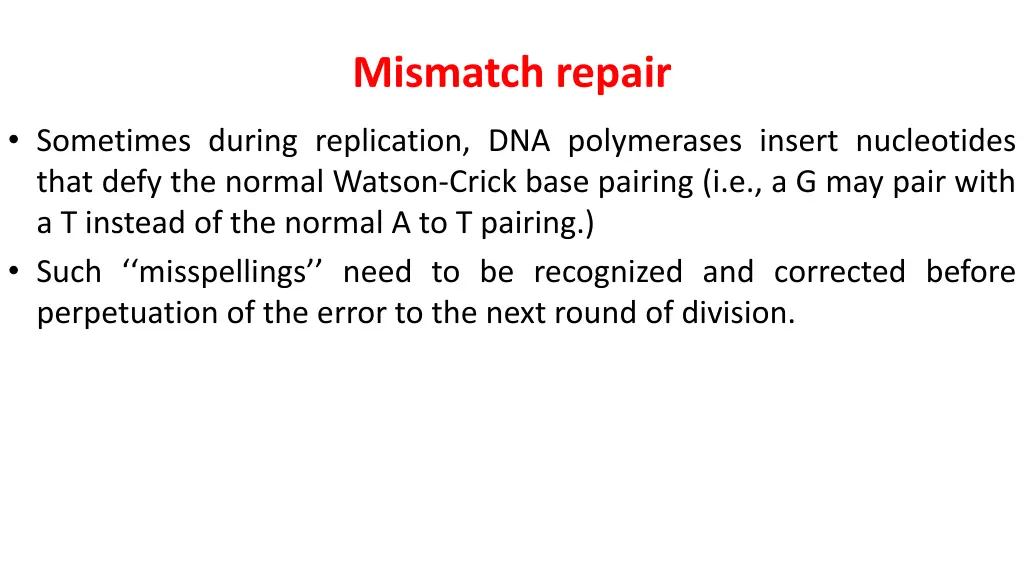 Mismatch repair

• Sometimes during replication, DNA polymerases insert nucleotides that defy the normal Watson-Crick base pairing (i.e., a G may pair with a T instead of the normal A to T pairing.)
• Such ‘‘misspellings’’ need to be recognized and corrected before perpetuation of the error to the next round of division.